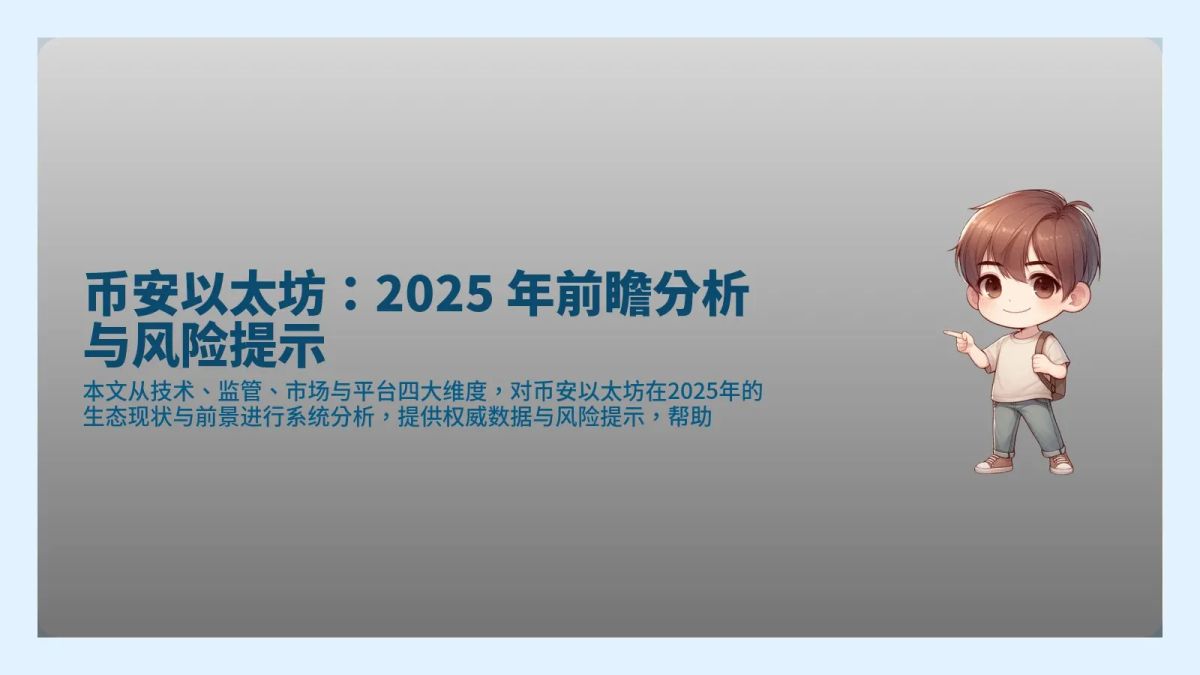 币安以太坊：2025 年前瞻分析与风险提示

本文从技术、监管、市场与平台四大维度，对币安以太坊在2025年的生态现状与前景进行系统分析，提供权威数据与风险提示，帮助